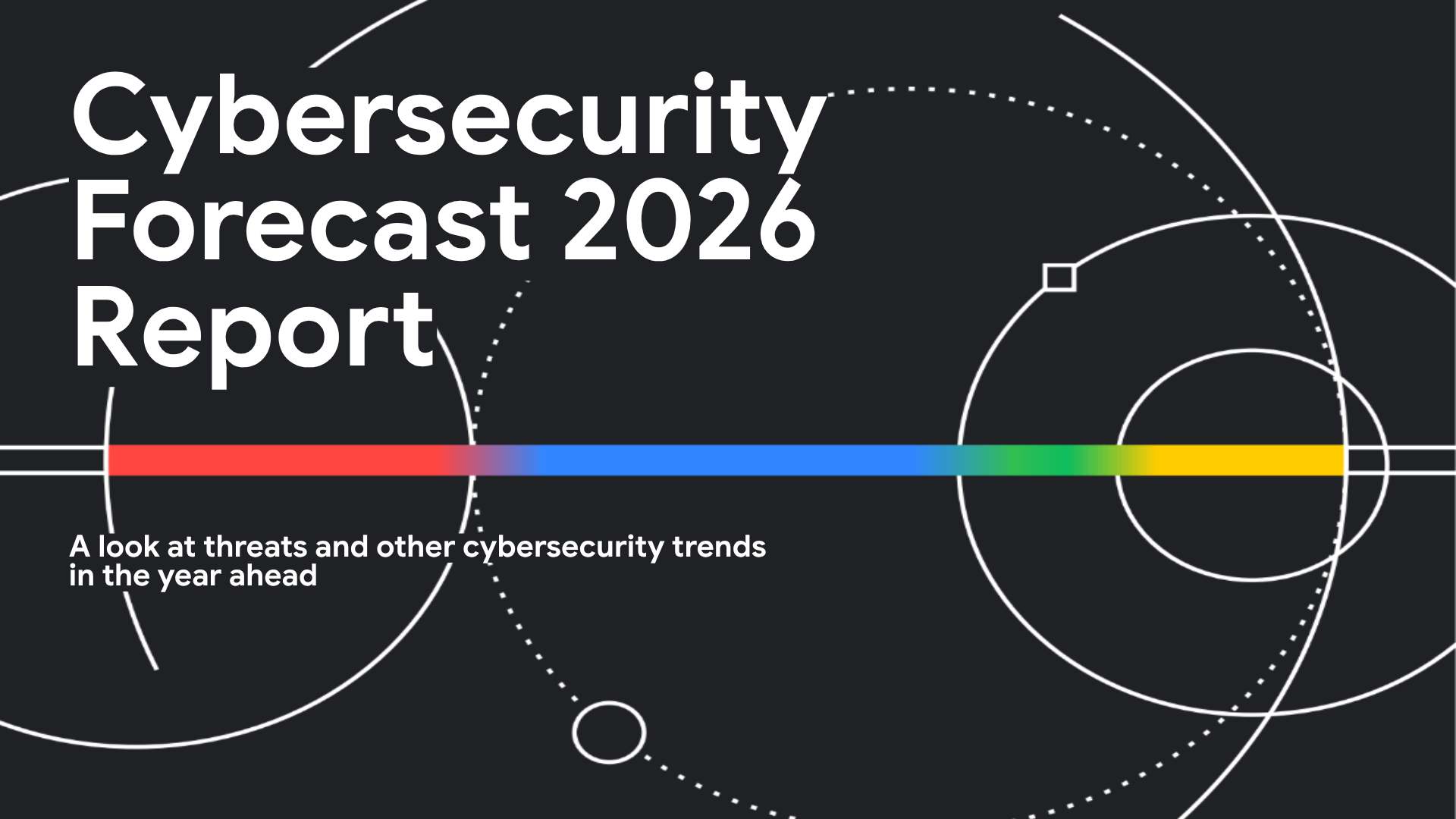 Cybersecurity Forecast 2026 Report

A look at threats and other cybersecurity trends in the year ahead